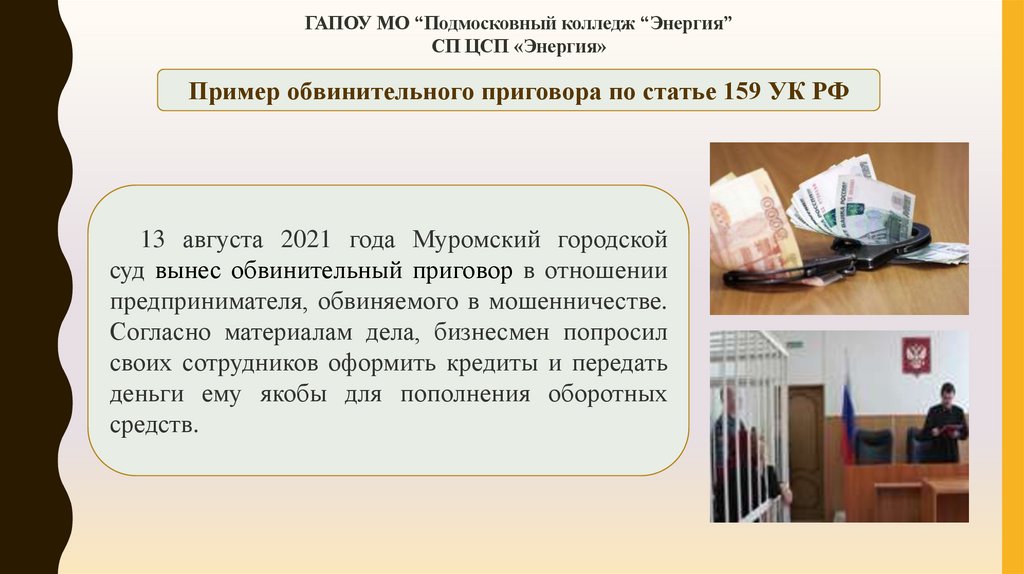 ГАПОУ МО “Подмосковный колледж “Энергия”
СП ЦСП «Энергия»

Пример обвинительного приговора по статье 159 УК РФ

13 августа 2021 года Муромский городской суд вынес обвинительный приговор в отношении предпринимателя, обвиняемого в мошенничестве. Согласно материалам дела, бизнесмен попросил своих сотрудников оформить кредиты и передать деньги ему якобы для пополнения оборотных средств.